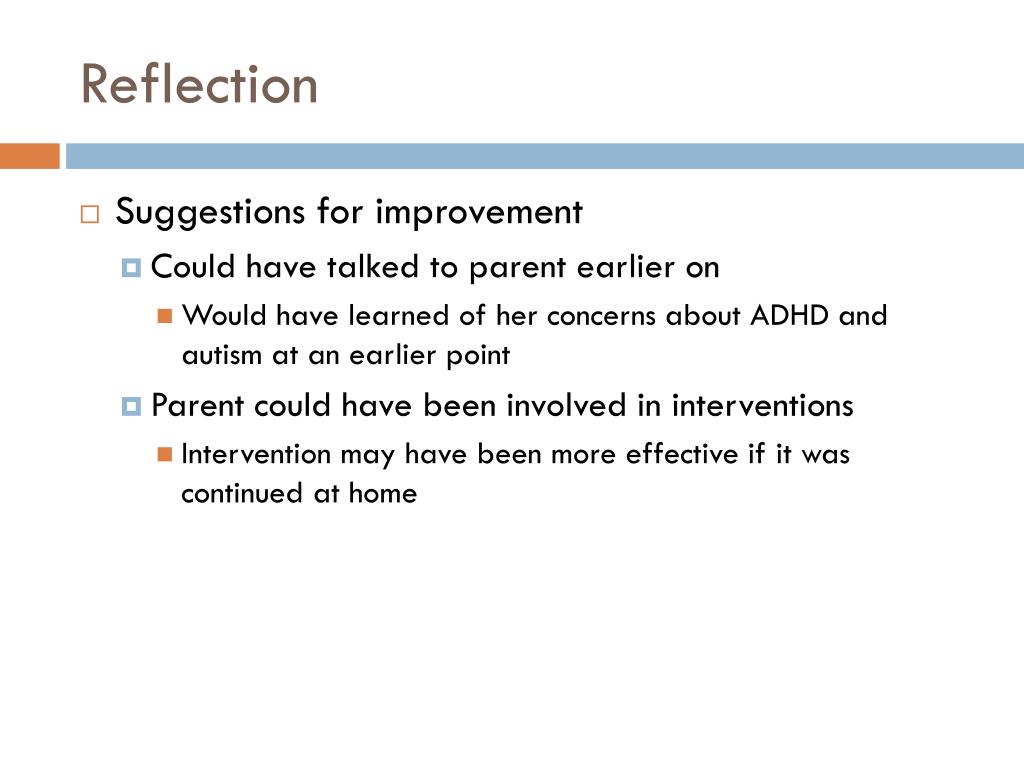 Reflection

Suggestions for improvement

Could have talked to parent earlier on

Would have learned of her concerns about ADHD and autism at an earlier point

Parent could have been involved in interventions

Intervention may have been more effective if it was continued at home